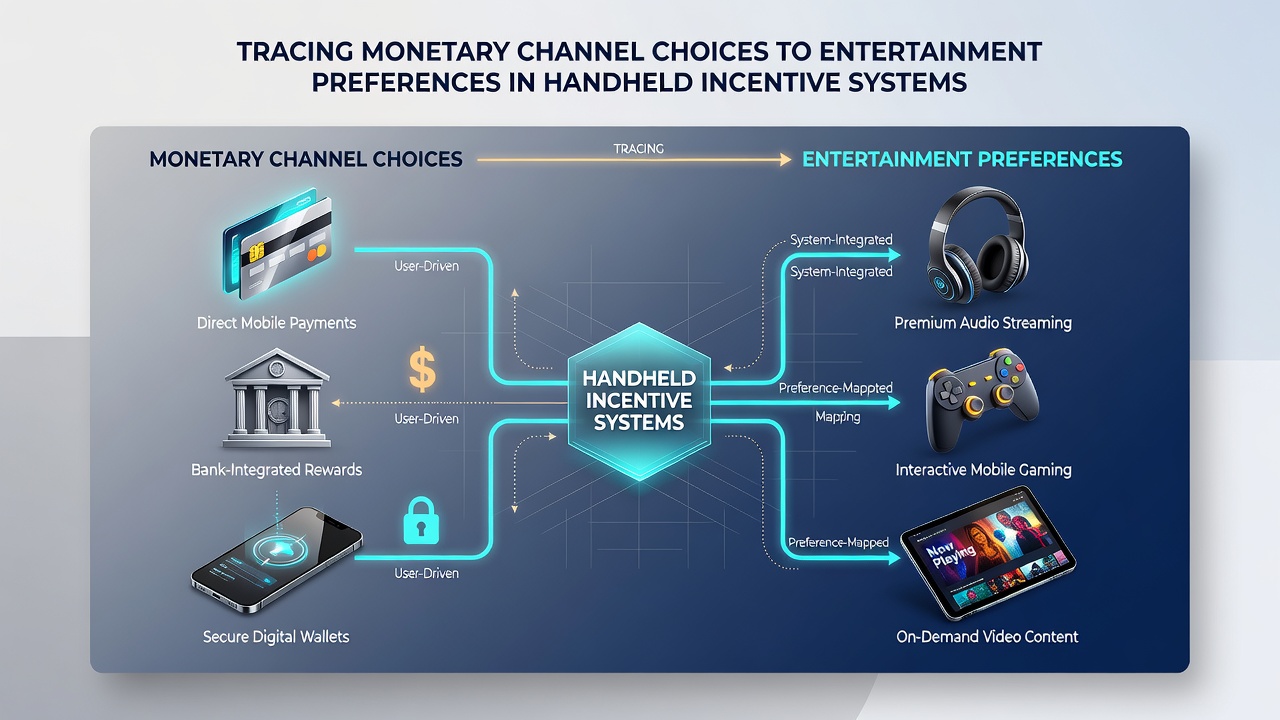 TRACING MONETARY CHANNEL CHOICES TO ENTERTAINMENT PREFERENCES IN HANDHELD INCENTIVE SYSTEMS

MONETARY CHANNEL CHOICES

TRACING

ENTERTAINMENT PREFERENCES

User-Driven

Direct Mobile Payments

$

User-Driven

Bank-Integrated Rewards

User-Driven

Secure Digital Wallets

HANDHELD INCENTIVE SYSTEMS

System-Integrated

System-Integrated

Premium Audio Streaming

Preference-Mapped

Mapping

Interactive Mobile Gaming

Preference-Mapped

Now Playing

On-Demand Video Content